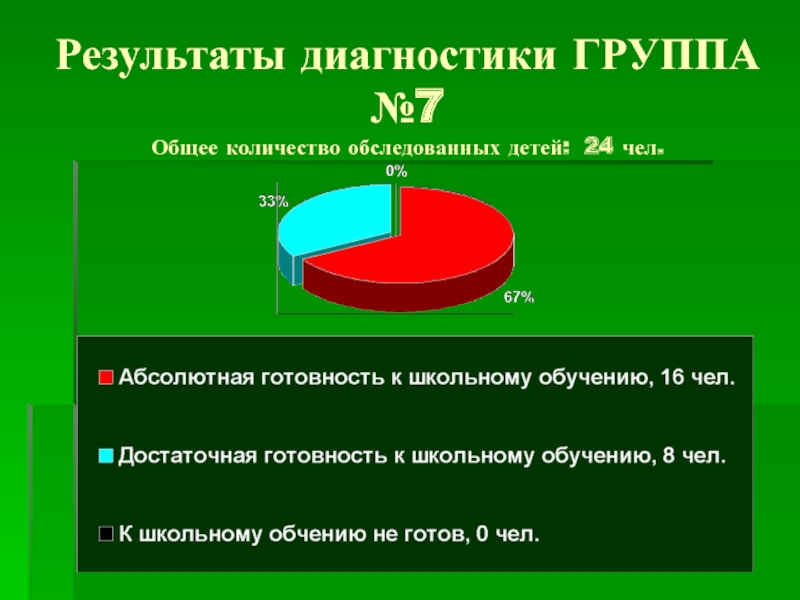 Результаты диагностики ГРУППА №7

Общее количество обследованных детей: 24 чел.

0%

33%

67%

Абсолютная готовность к школьному обучению, 16 чел.

Достаточная готовность к школьному обучению, 8 чел.

К школьному обчению не готов, 0 чел.